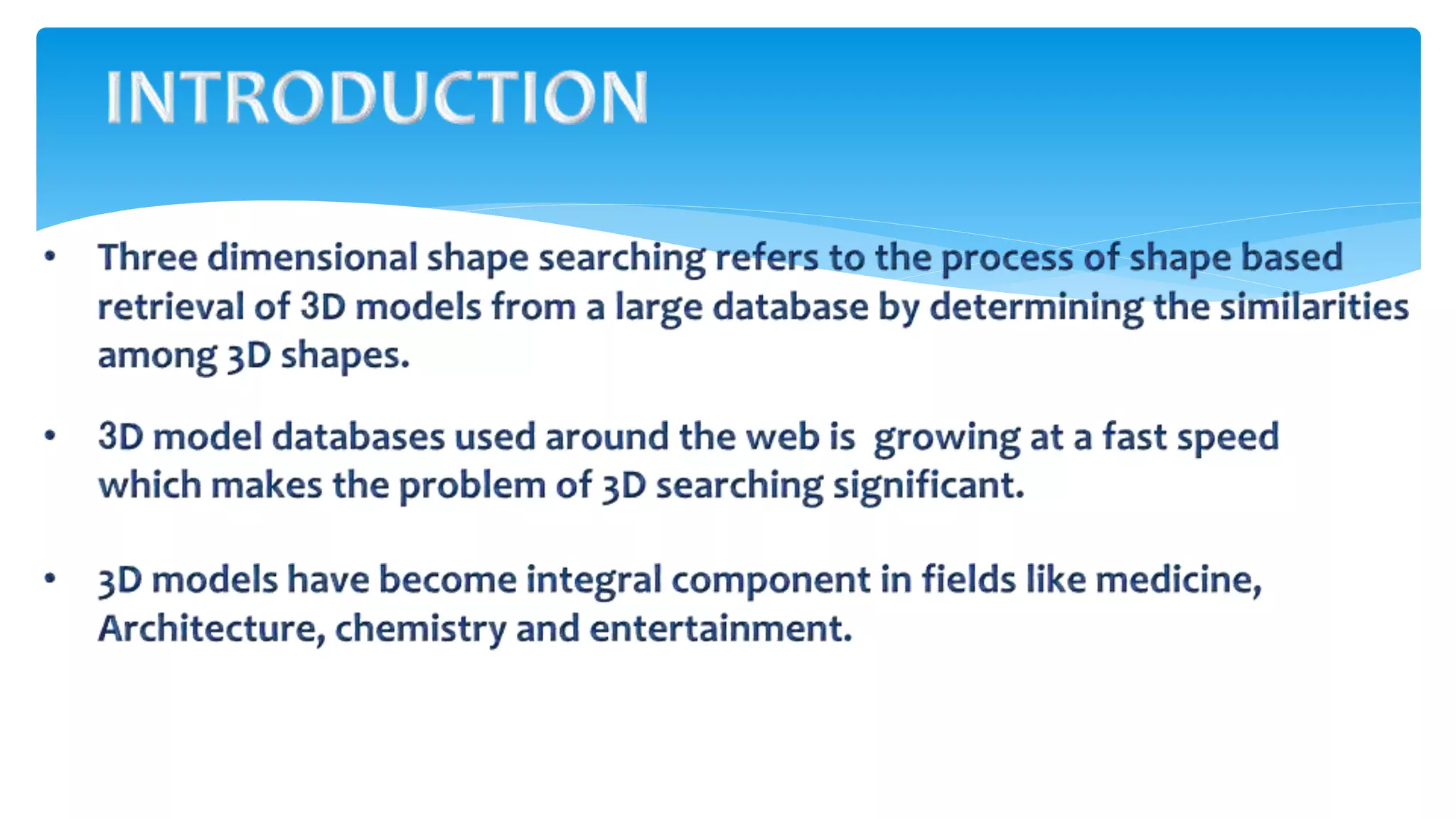 INTRODUCTION

• Three dimensional shape searching refers to the process of shape based retrieval of 3D models from a large database by determining the similarities among 3D shapes.

• 3D model databases used around the web is growing at a fast speed which makes the problem of 3D searching significant.

• 3D models have become integral component in fields like medicine, Architecture, chemistry and entertainment.